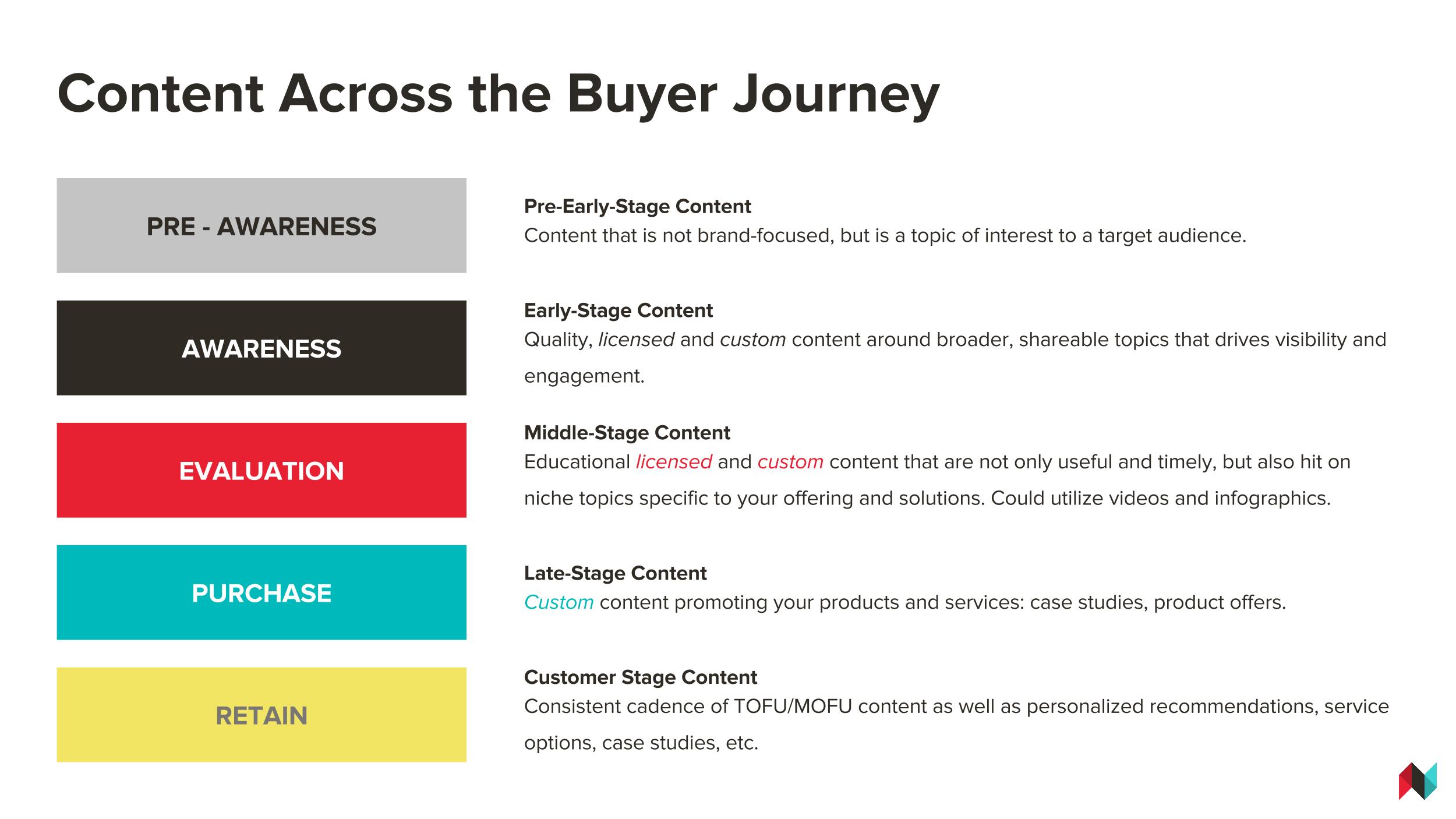 Content Across the Buyer Journey

PRE - AWARENESS

Pre-Early-Stage Content
Content that is not brand-focused, but is a topic of interest to a target audience.

AWARENESS

Early-Stage Content
Quality, licensed and custom content around broader, shareable topics that drives visibility and engagement.

EVALUATION

Middle-Stage Content
Educational licensed and custom content that are not only useful and timely, but also hit on niche topics specific to your offering and solutions. Could utilize videos and infographics.

PURCHASE

Late-Stage Content
Custom content promoting your products and services: case studies, product offers.

RETAIN

Customer Stage Content
Consistent cadence of TOFU/MOFU content as well as personalized recommendations, service options, case studies, etc.